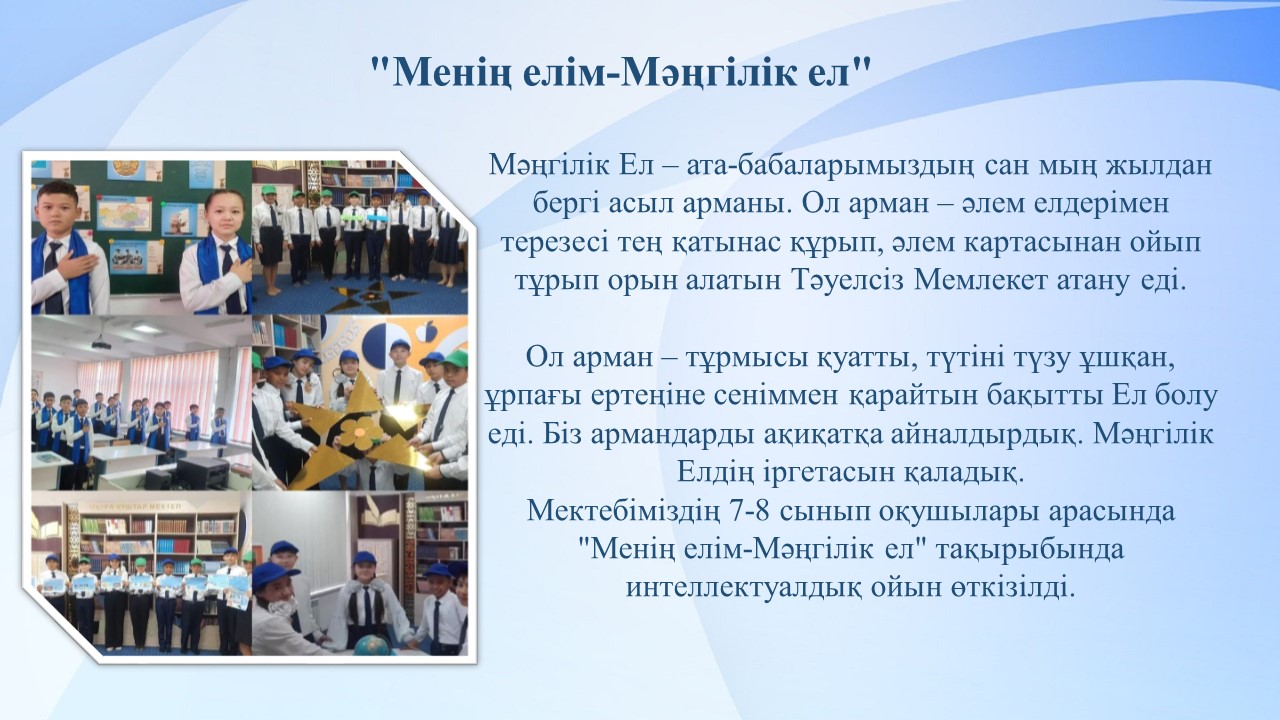 "Менің елім-Мәңгілік ел"

Мәңгілік Ел – ата-бабаларымыздың сан мың жылдан бергі асыл арманы. Ол арман – әлем елдерімен терезесі тең қатынас құрып, әлем картасынан ойып тұрып орын алатын Тәуелсіз Мемлекет атану еді.

Ол арман – тұрмысы қуатты, түтіні түзу ұшқан, ұрпағы ертеңіне сеніммен қарайтын бақытты Ел болу еді. Біз армандарды ақиқатқа айналдырдық. Мәңгілік Елдің іргетасын қаладық.
Мектебіміздің 7-8 сынып оқушылары арасында "Менің елім-Мәңгілік ел" тақырыбында интеллектуалдық ойын өткізілді.